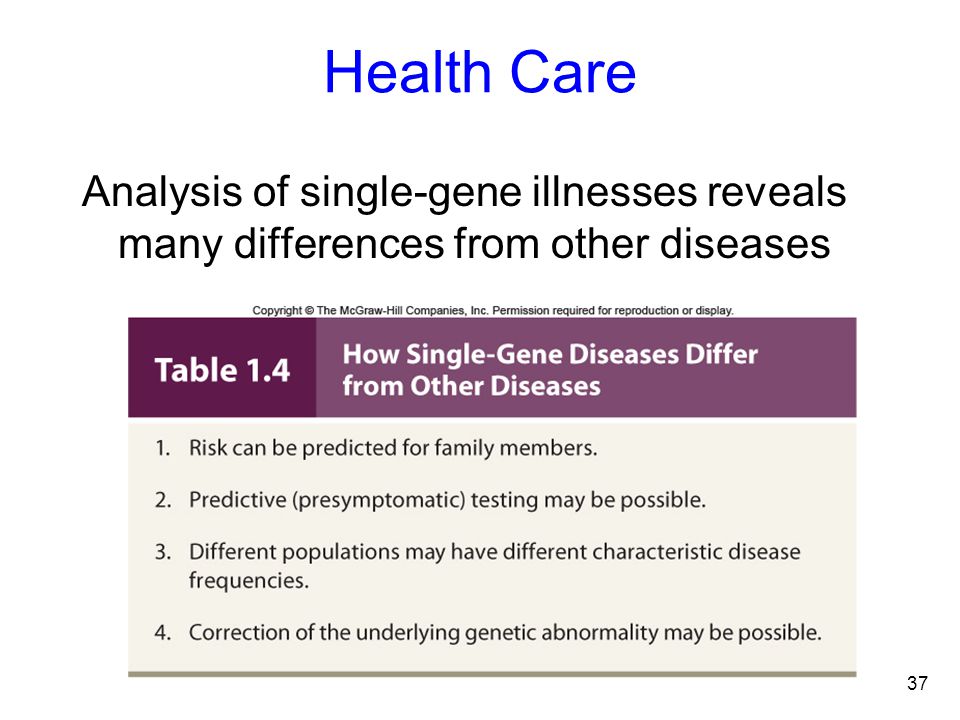 Health Care

Analysis of single-gene illnesses reveals many differences from other diseases

Copyright © The McGraw-Hill Companies, Inc. Permission required for reproduction or display.

Table 1.4 How Single-Gene Diseases Differ from Other Diseases

1. Risk can be predicted for family members.

2. Predictive (presymptomatic) testing may be possible.

3. Different populations may have different characteristic disease frequencies.

4. Correction of the underlying genetic abnormality may be possible.

37